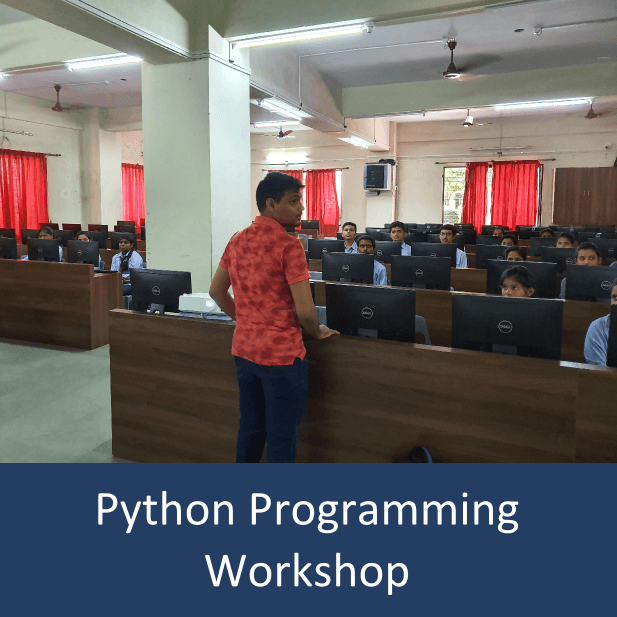 Python Programming Workshop